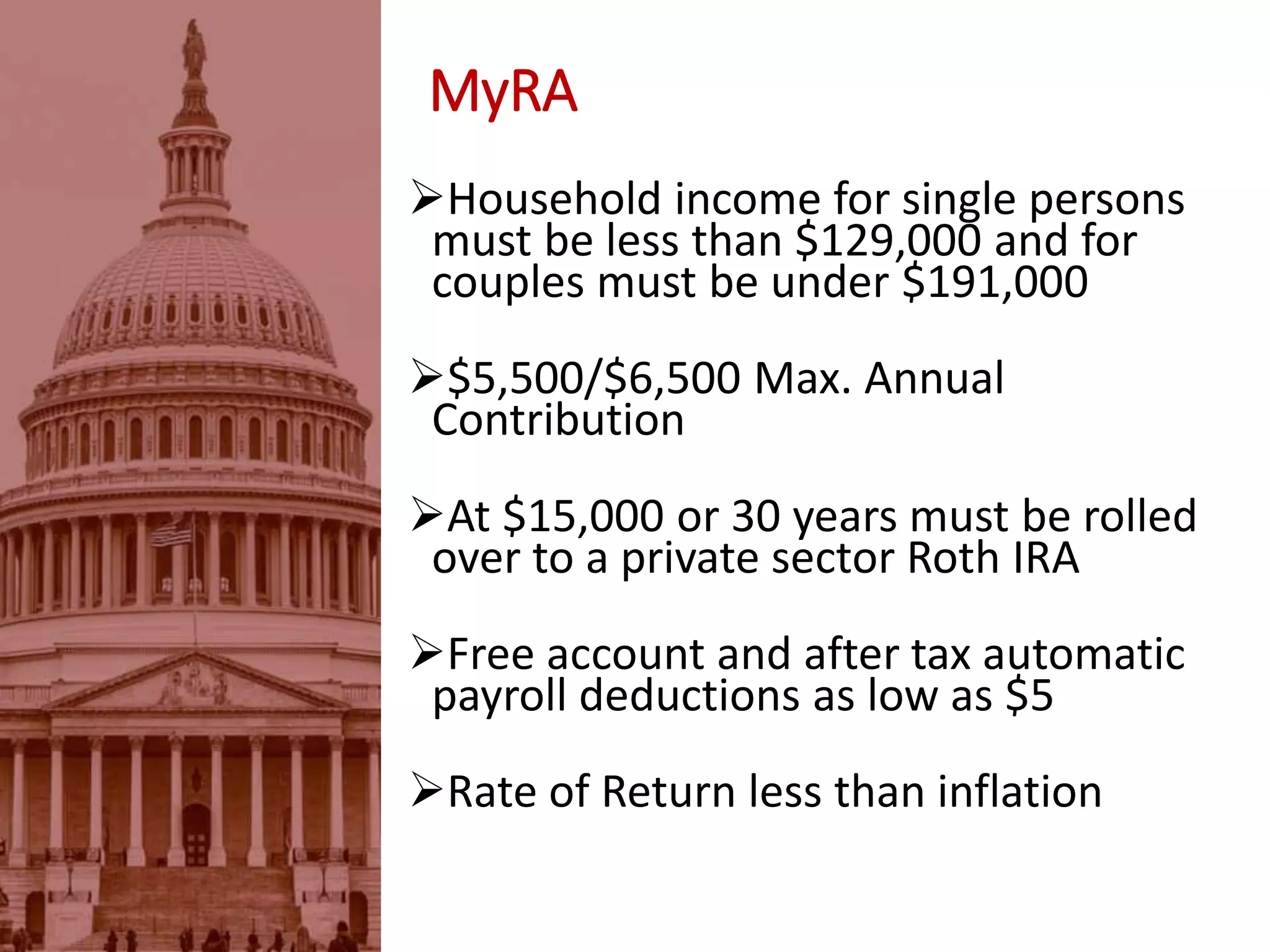 MyRA

➢Household income for single persons must be less than \$129,000 and for couples must be under \$191,000

➢\$5,500/\$6,500 Max. Annual Contribution

➢At \$15,000 or 30 years must be rolled over to a private sector Roth IRA

➢Free account and after tax automatic payroll deductions as low as \$5

➢Rate of Return less than inflation